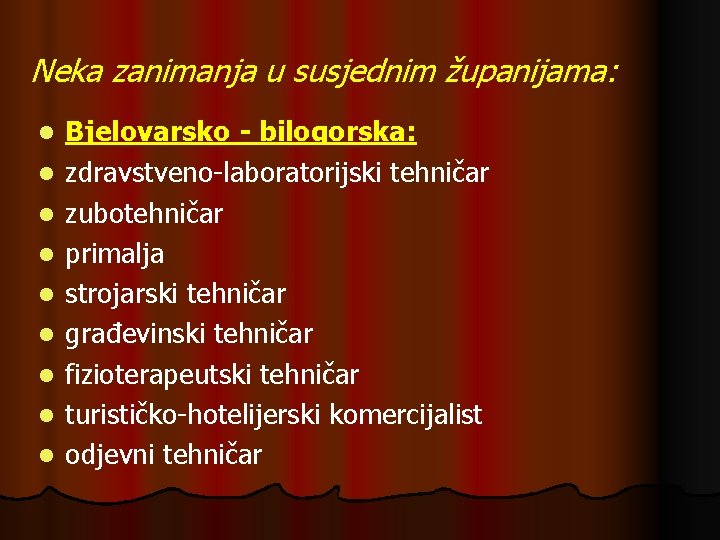 Neka zanimanja u susjednim županijama:

- Bjelovarsko - bilogorska:
- zdravstveno-laboratorijski tehničar
- zubotehničar
- primalja
- strojarski tehničar
- građevinski tehničar
- fizioterapeutski tehničar
- turističko-hotelijerski komercijalist
- odjevni tehničar